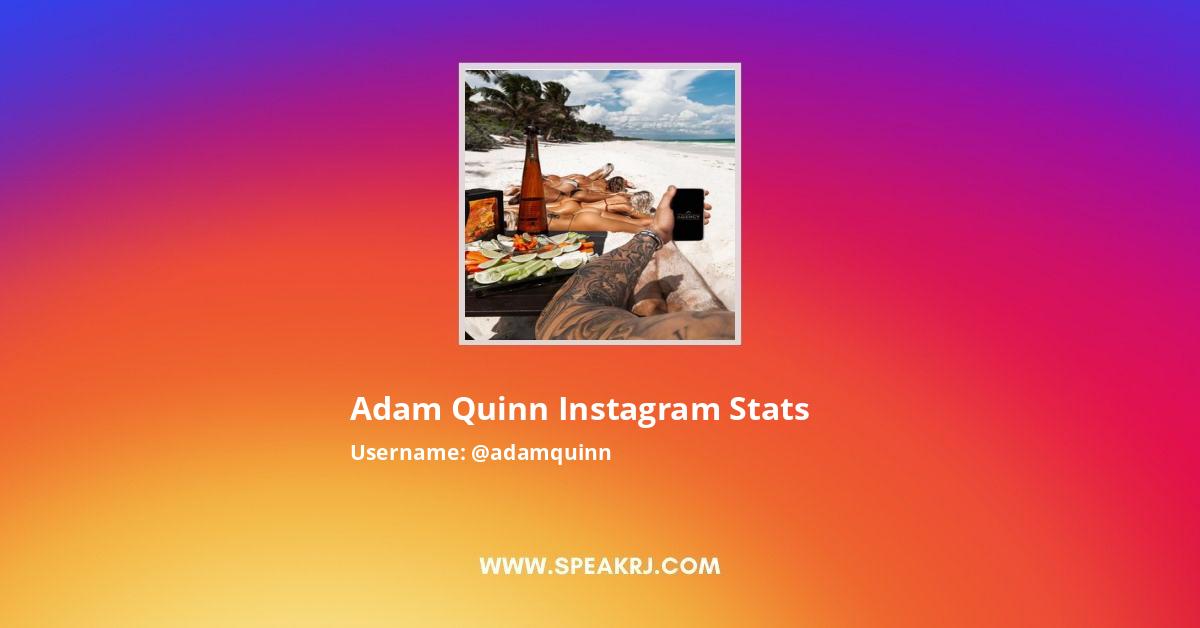 Adam Quinn Instagram Stats

Username: @adamquinn

WWW.SPEAKRJ.COM